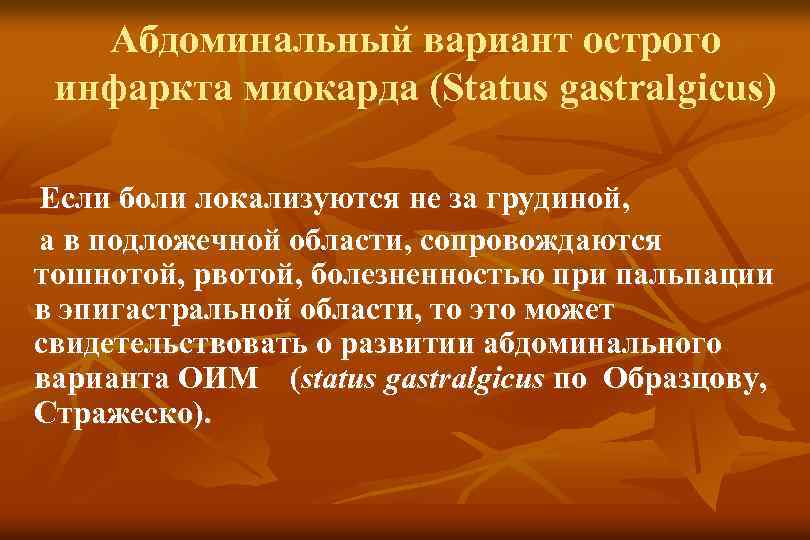 Абдоминальный вариант острого инфаркта миокарда (Status gastralgicus)

Если боли локализуются не за грудиной,
а в подложечной области, сопровождаются тошнотой, рвотой, болезненностью при пальпации в эпигастральной области, то это может свидетельствовать о развитии абдоминального варианта ОИМ (status gastralgicus по Образцову, Стражеско).